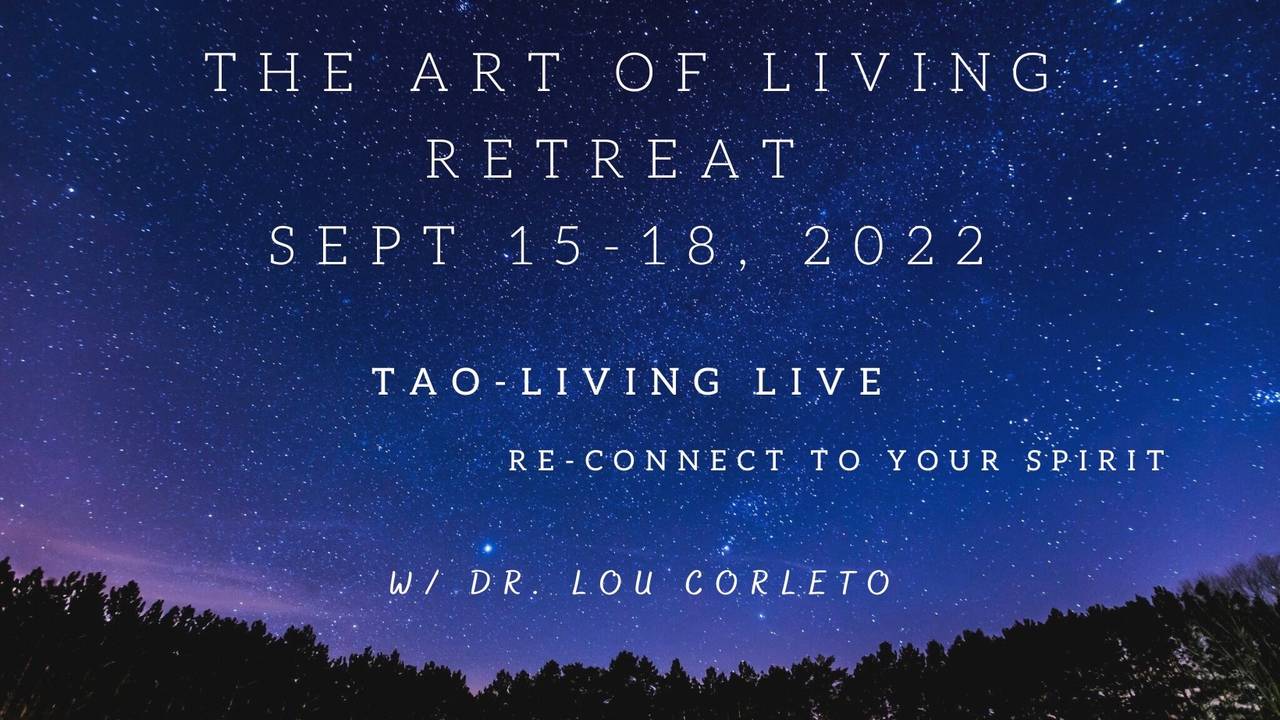 THE ART OF LIVING RETREAT
SEPT 15-18, 2022

TAO-LIVING LIVE

RE-CONNECT TO YOUR SPIRIT

W/ DR. LOU CORLETO